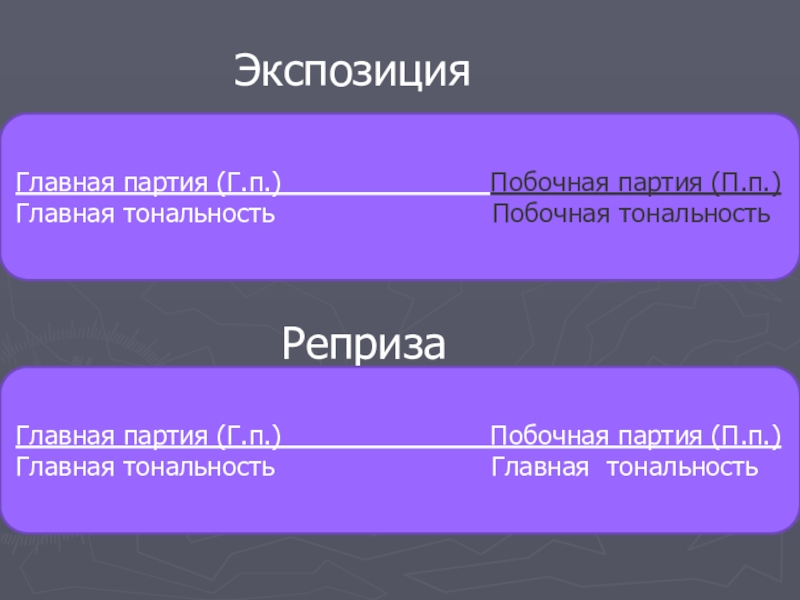 Экспозиция

Главная партия (Г.п.) Побочная партия (П.п.)
Главная тональность Побочная тональность

Реприза

Главная партия (Г.п.) Побочная партия (П.п.)
Главная тональность Главная тональность